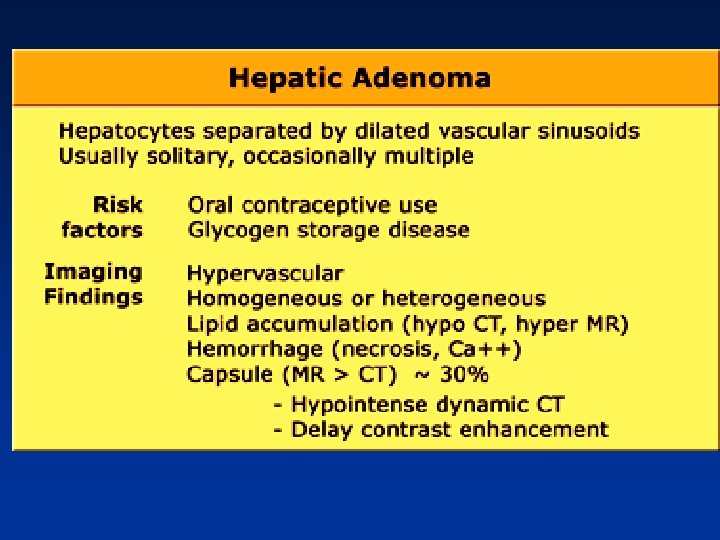 Hepatic Adenoma

Hepatocytes separated by dilated vascular sinusoids
Usually solitary, occasionally multiple

Risk factors
Oral contraceptive use
Glycogen storage disease

Imaging Findings
Hypervascular
Homogeneous or heterogeneous
Lipid accumulation (hypo CT, hyper MR)
Hemorrhage (necrosis, Ca++)
Capsule (MR > CT) ~ 30%
- Hypointense dynamic CT
- Delay contrast enhancement